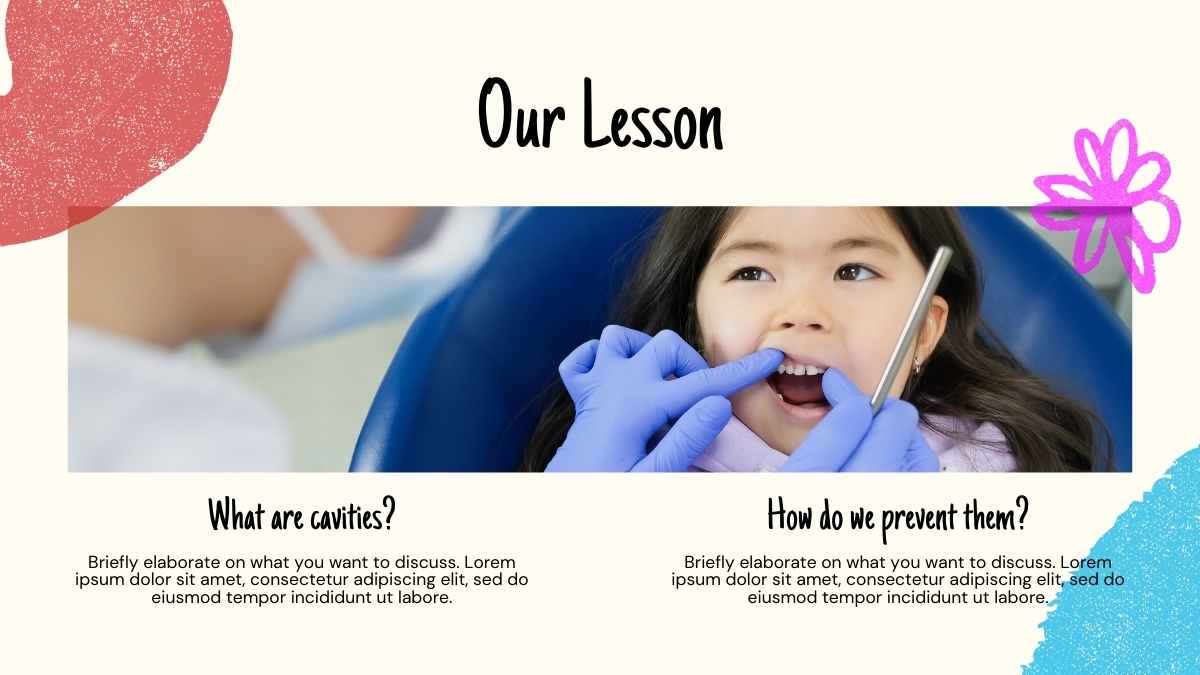 Our Lesson

What are cavities?

Briefly elaborate on what you want to discuss. Lorem ipsum dolor sit amet, consectetur adipiscing elit, sed do eiusmod tempor incididunt ut labore.

How do we prevent them?

Briefly elaborate on what you want to discuss. Lorem ipsum dolor sit amet, consectetur adipiscing elit, sed do eiusmod tempor incididunt ut labore.